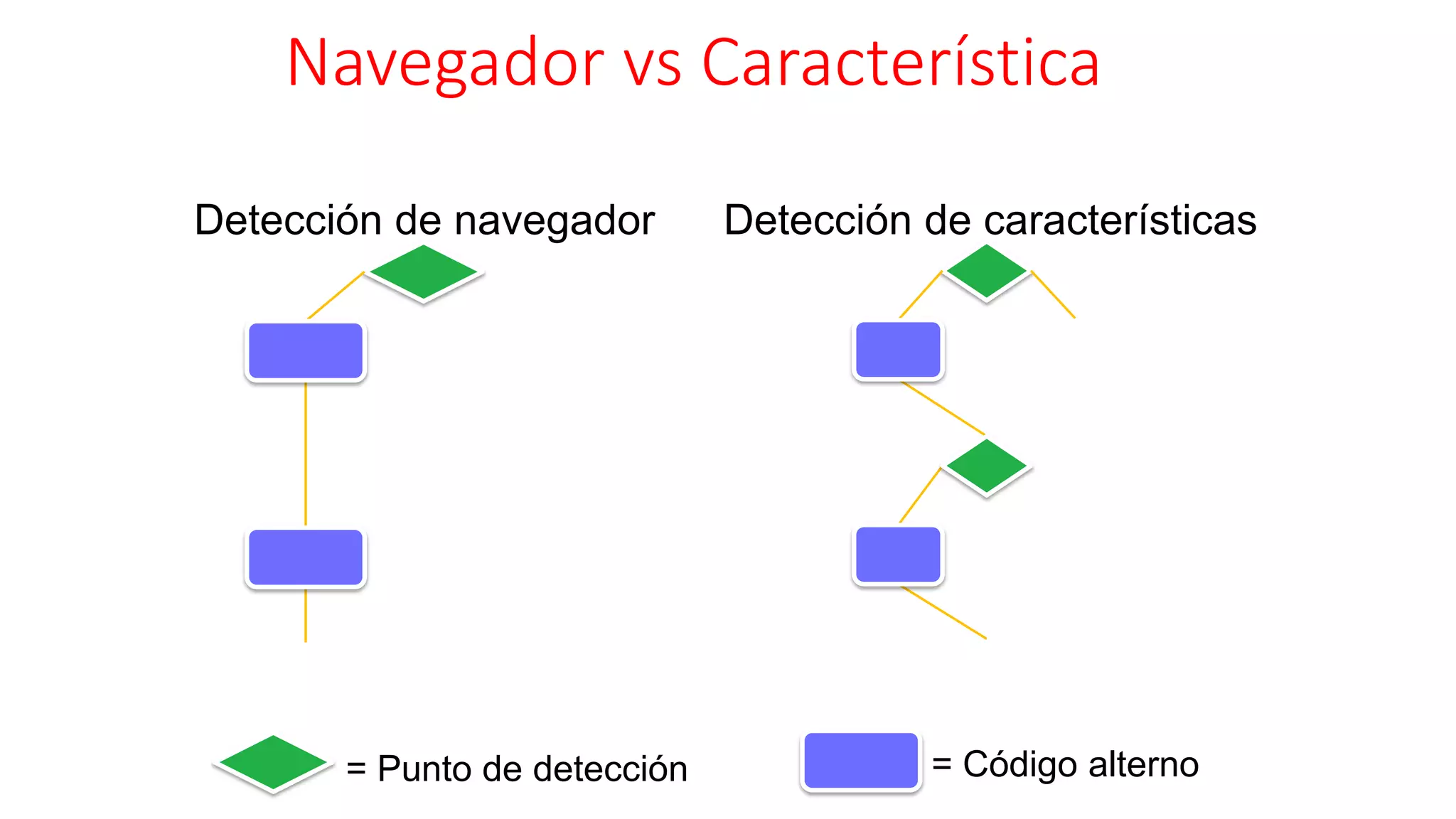 Navegador vs Característica

Detección de navegador

Detección de características

= Punto de detección

= Código alterno